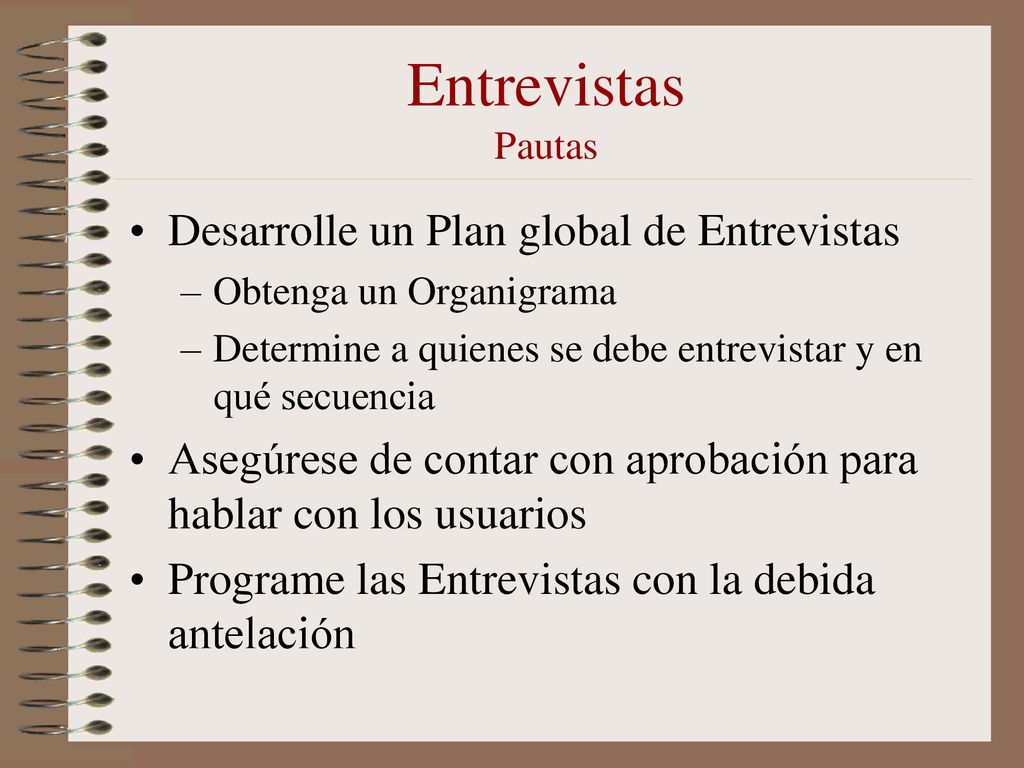 Entrevistas
Pautas

• Desarrolle un Plan global de Entrevistas
– Obtenga un Organigrama
– Determine a quienes se debe entrevistar y en qué secuencia
• Asegúrese de contar con aprobación para hablar con los usuarios
• Programe las Entrevistas con la debida antelación